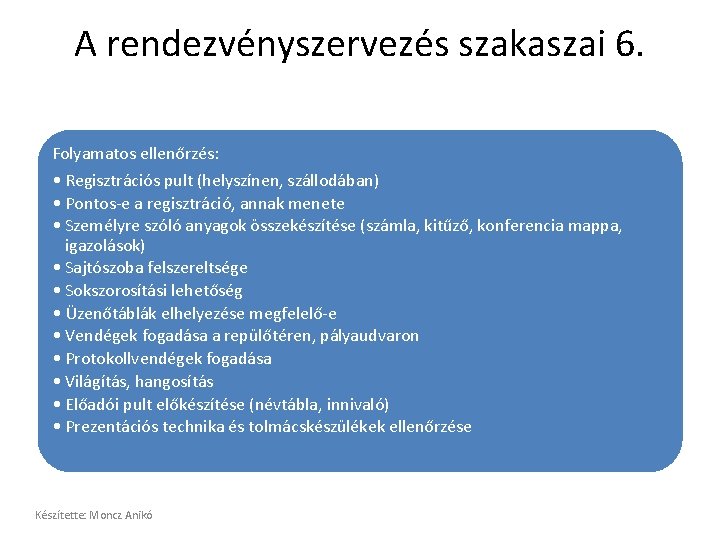 A rendezvényszervezés szakaszai 6.

Folyamatos ellenőrzés:

• Regisztrációs pult (helyszínen, szállodában)
• Pontos-e a regisztráció, annak menete
• Személyre szóló anyagok összekészítése (számla, kitűző, konferencia mappa, igazolások)
• Sajtószoba felszereltsége
• Sokszorosítási lehetőség
• Üzenőtáblák elhelyezése megfelelő-e
• Vendégek fogadása a repülőtéren, pályaudvaron
• Protokollvendégek fogadása
• Világítás, hangosítás
• Előadói pult előkészítése (névtábla, innivaló)
• Prezentációs technika és tolmácskészülékek ellenőrzése

Készítette: Moncz Anikó